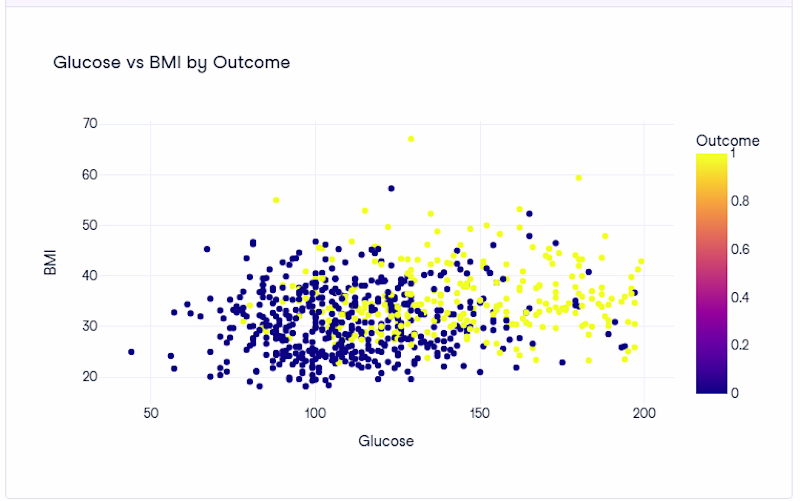 Glucose vs BMI by Outcome

70
60
50
40
30
20

BMI

50
100
150
200

Glucose

Outcome
1
0.8
0.6
0.4
0.2
0